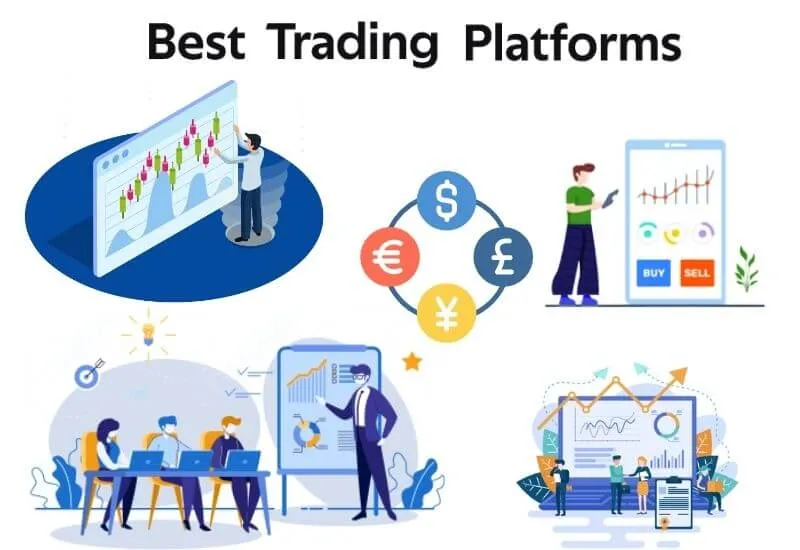 Best Trading Platforms

$

€

£

¥

BUY

SELL